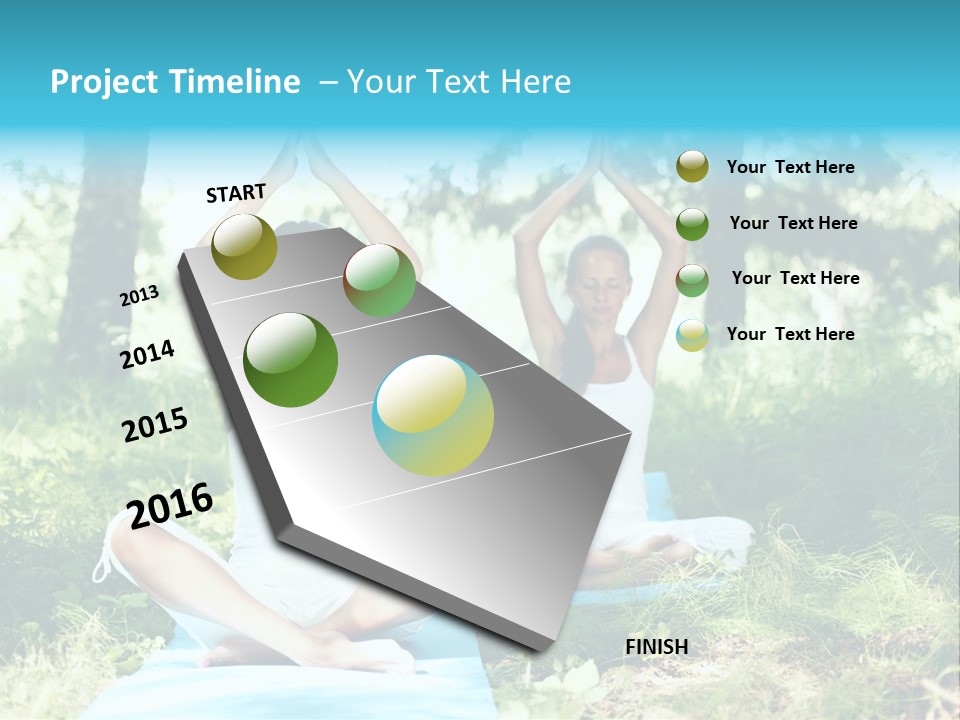 Project Timeline – Your Text Here

START

2013

2014

2015

2016

FINISH

Your Text Here

Your Text Here

Your Text Here

Your Text Here